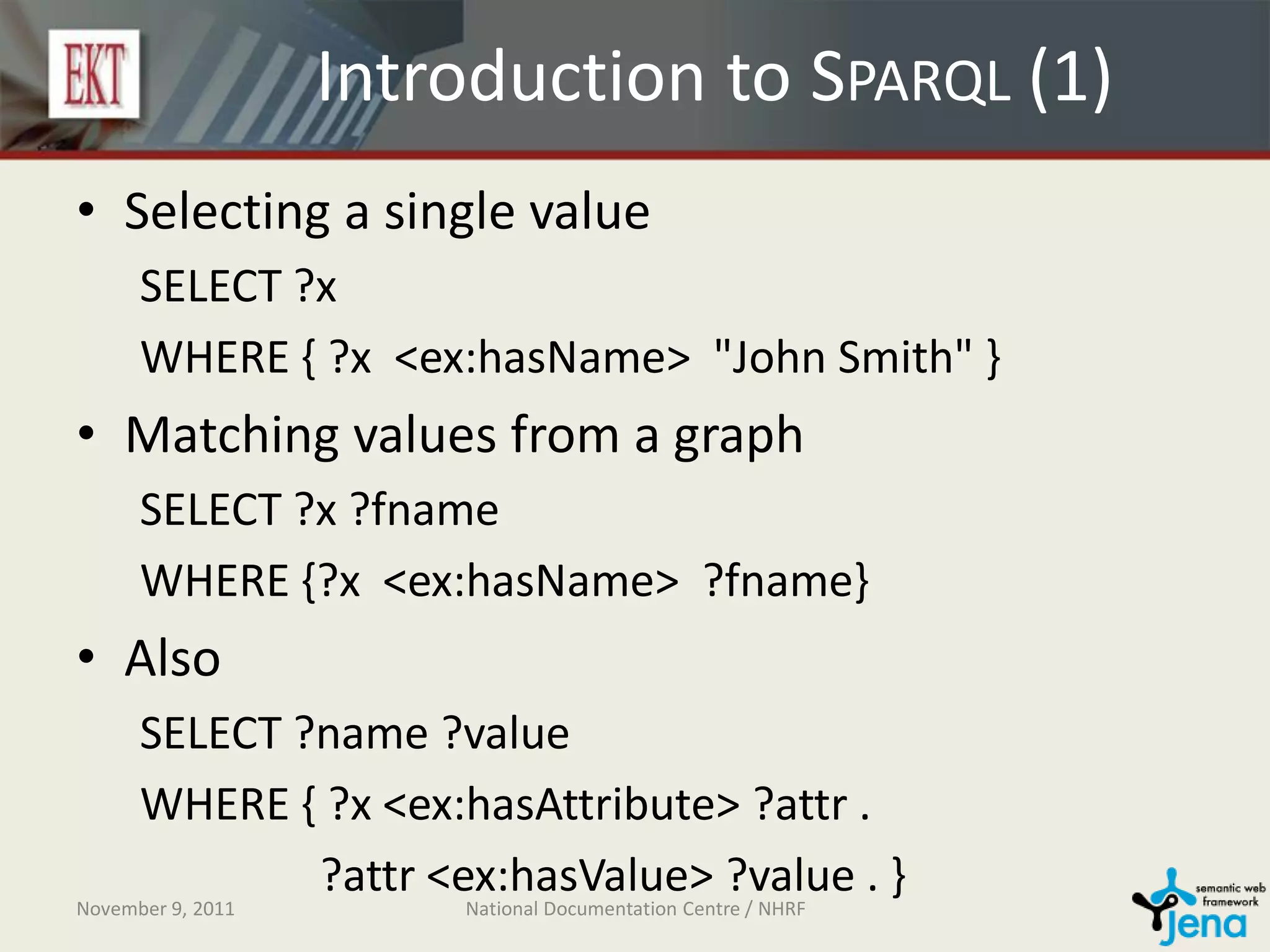 EKT

Introduction to SPARQL (1)

• Selecting a single value

SELECT ?x

WHERE { ?x <ex:hasName> "John Smith" }

• Matching values from a graph

SELECT ?x ?fname

WHERE {?x <ex:hasName> ?fname}

• Also

SELECT ?name ?value

WHERE { ?x <ex:hasAttribute> ?attr .

?attr <ex:hasValue> ?value . }

November 9, 2011

National Documentation Centre / NHRF

semantic web framework Jena